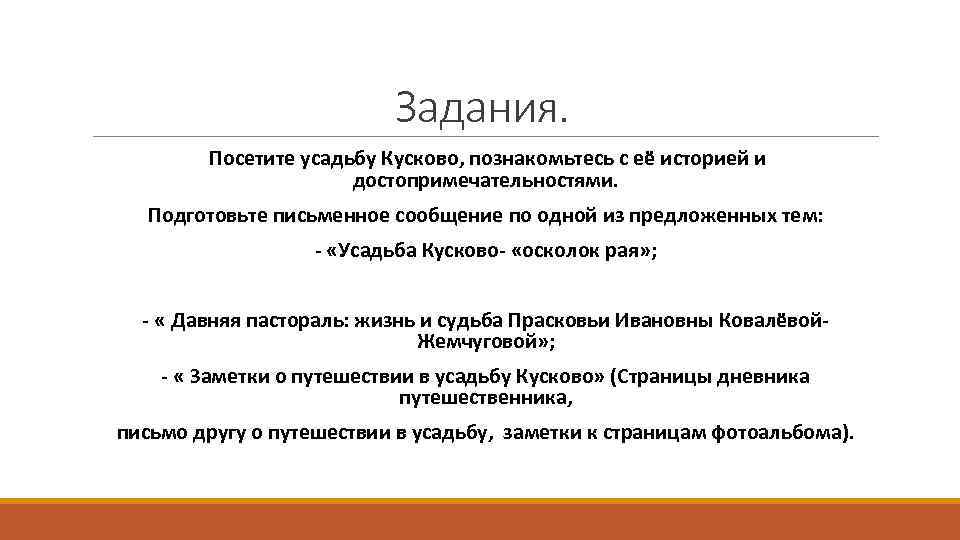 Задания.

Посетите усадьбу Кусково, познакомьтесь с её историей и достопримечательностями.

Подготовьте письменное сообщение по одной из предложенных тем:

- «Усадьба Кусково- «осколок рая»;

- « Давняя пастораль: жизнь и судьба Прасковьи Ивановны Ковалёвой-Жемчуговой»;

- « Заметки о путешествии в усадьбу Кусково» (Страницы дневника путешественника,

письмо другу о путешествии в усадьбу, заметки к страницам фотоальбома).